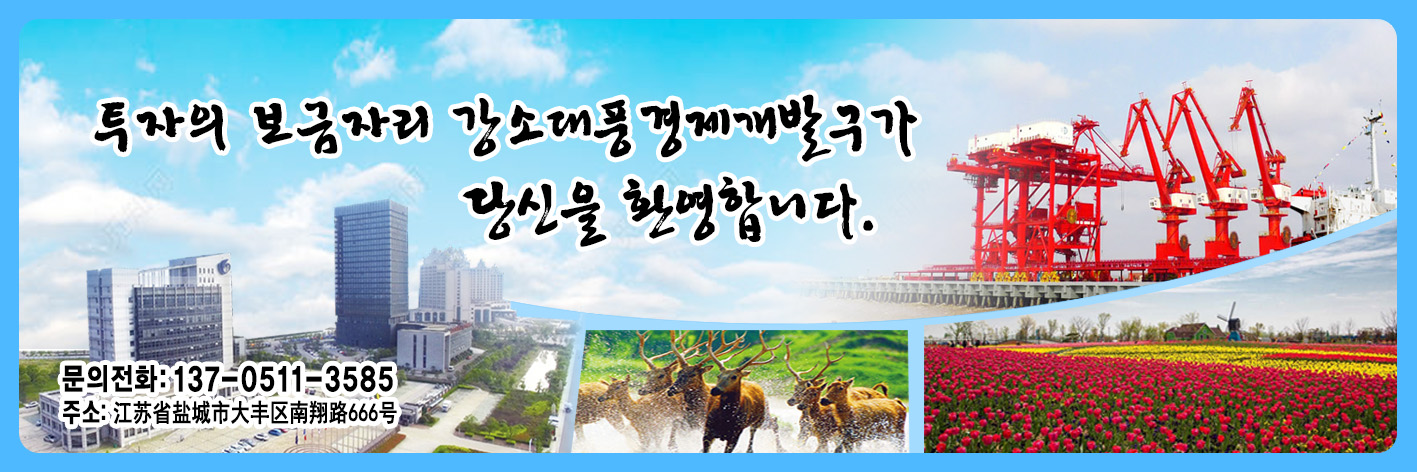 투자의 보금자리 강소대풍경제개발구가
당신을 환영합니다.

문의전화: 137-0511-3585
주소: 江苏省盐城市大丰区南翔路666号